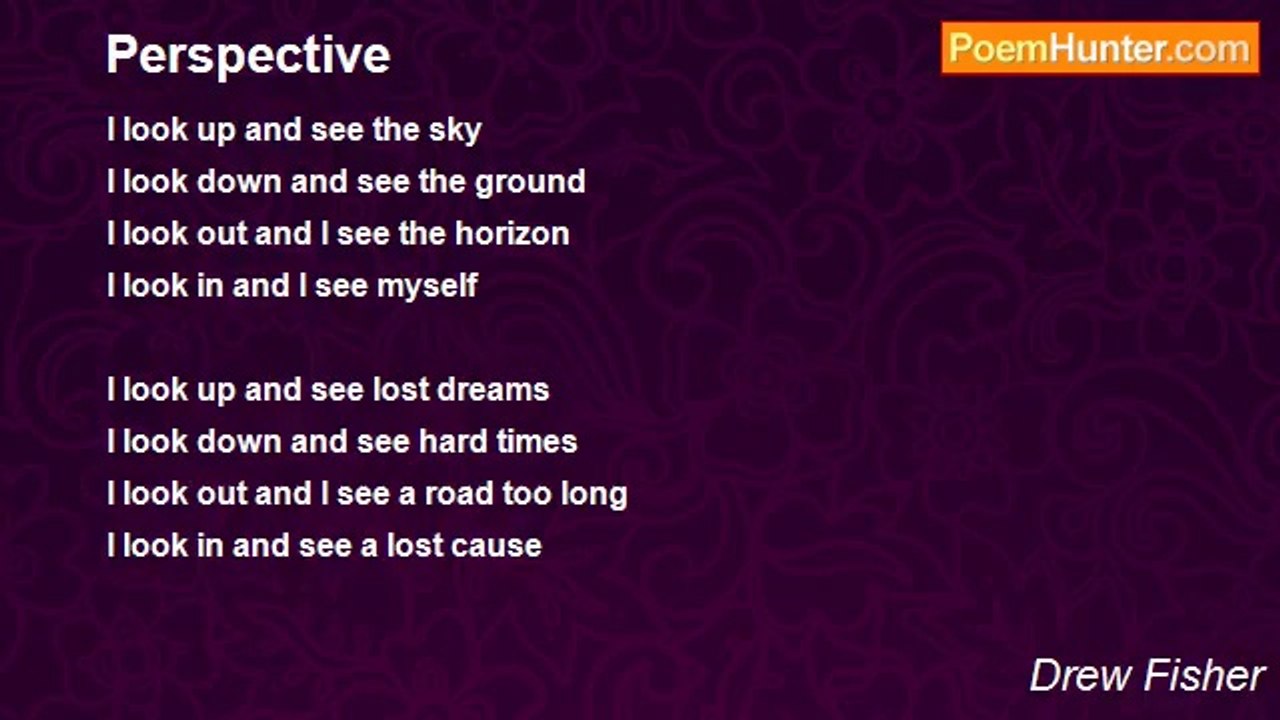 Perspective

PoemHunter.com

I look up and see the sky
I look down and see the ground
I look out and I see the horizon
I look in and I see myself

I look up and see lost dreams
I look down and see hard times
I look out and I see a road too long
I look in and see a lost cause

Drew Fisher